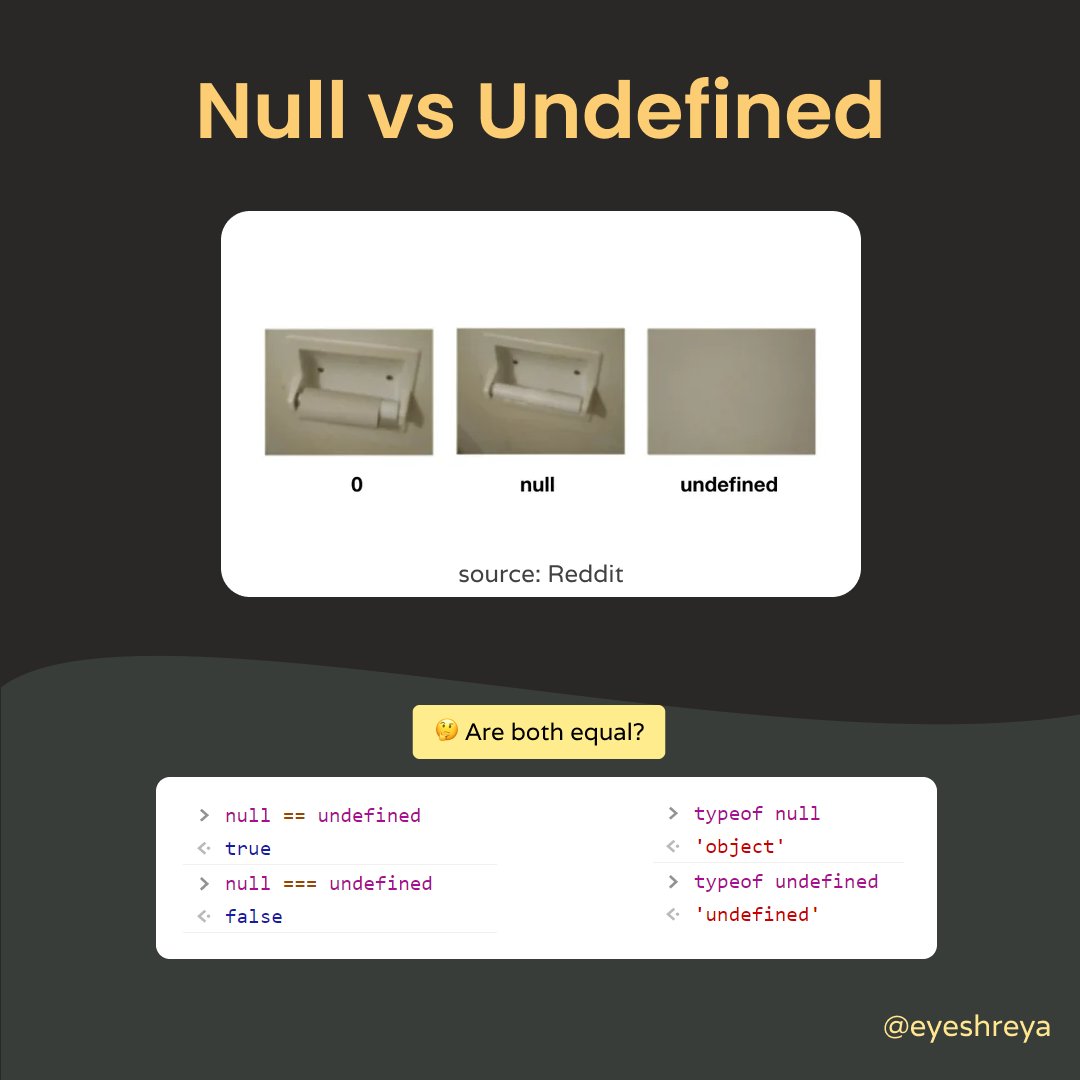 Null vs Undefined

0

null

undefined

source: Reddit

🤔 Are both equal?

> null == undefined
<· true
> null === undefined
<· false

> typeof null
<· 'object'
> typeof undefined
<· 'undefined'

@eyeshreya